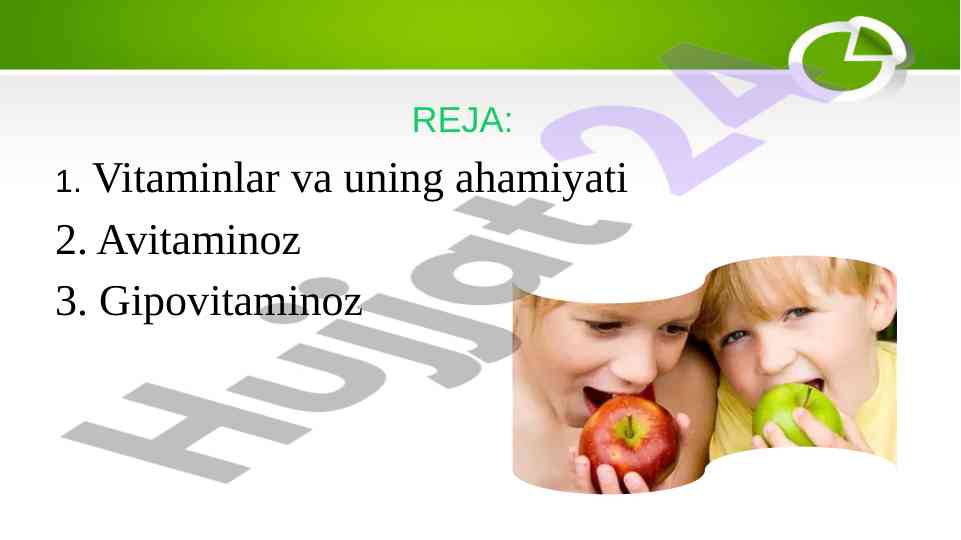 REJA:

1. Vitaminlar va uning ahamiyati

2. Avitaminoz

3. Gipovitaminoz

Hujjat 24